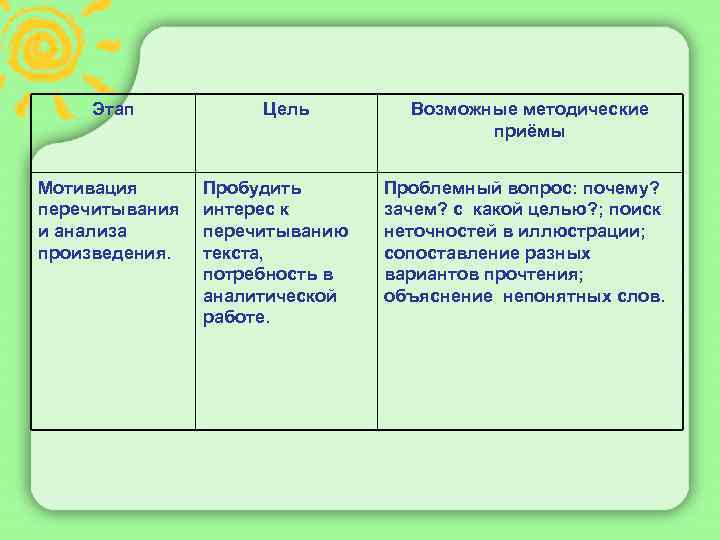 | Этап | Цель | Возможные методические приёмы |
|---|---|---|
| Мотивация перечитывания и анализа произведения. | Пробудить интерес к перечитыванию текста, потребность в аналитической работе. | Проблемный вопрос: почему? зачем? с какой целью?; поиск неточностей в иллюстрации; сопоставление разных вариантов прочтения; объяснение непонятных слов. |